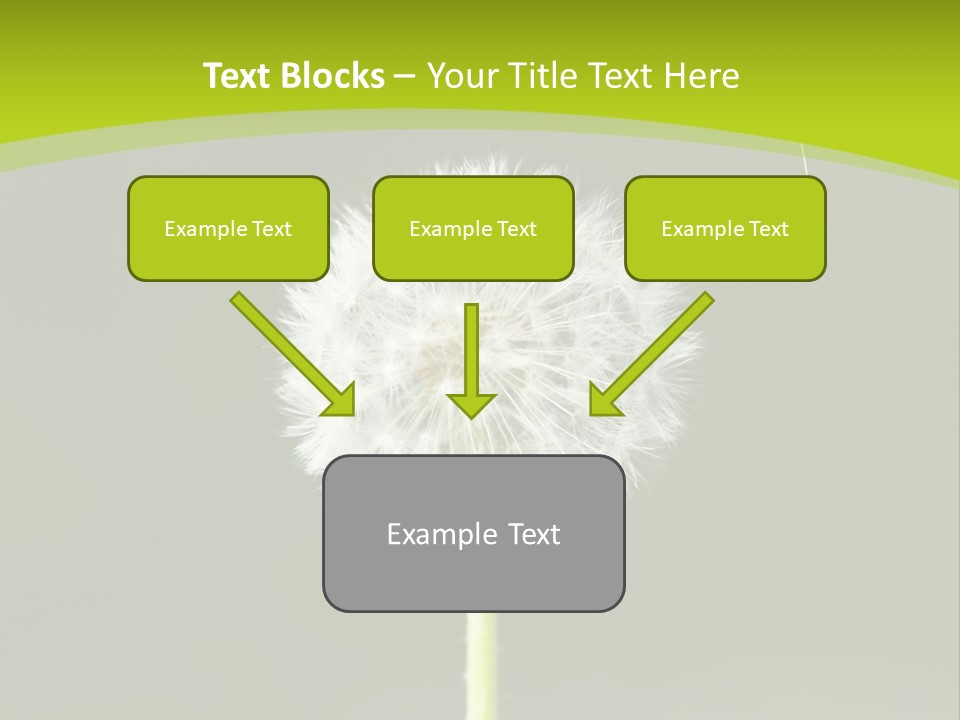 Text Blocks – Your Title Text Here

Example Text

Example Text

Example Text

Example Text